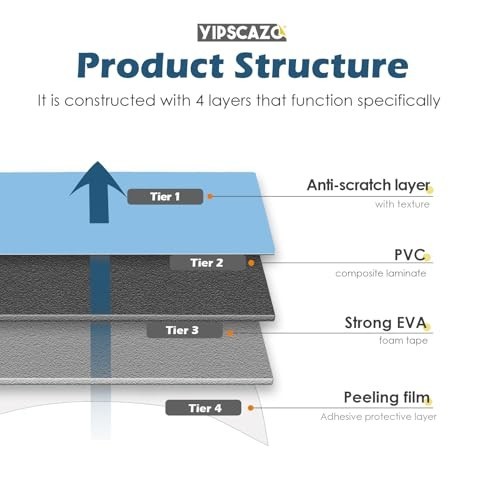 YIPSCAZO

Product Structure

It is constructed with 4 layers that function specifically

Tier 1

Anti-scratch layer
with texture

Tier 2

PVC
composite laminate

Tier 3

Strong EVA
foam tape

Tier 4

Peeling film
Adhesive protective layer